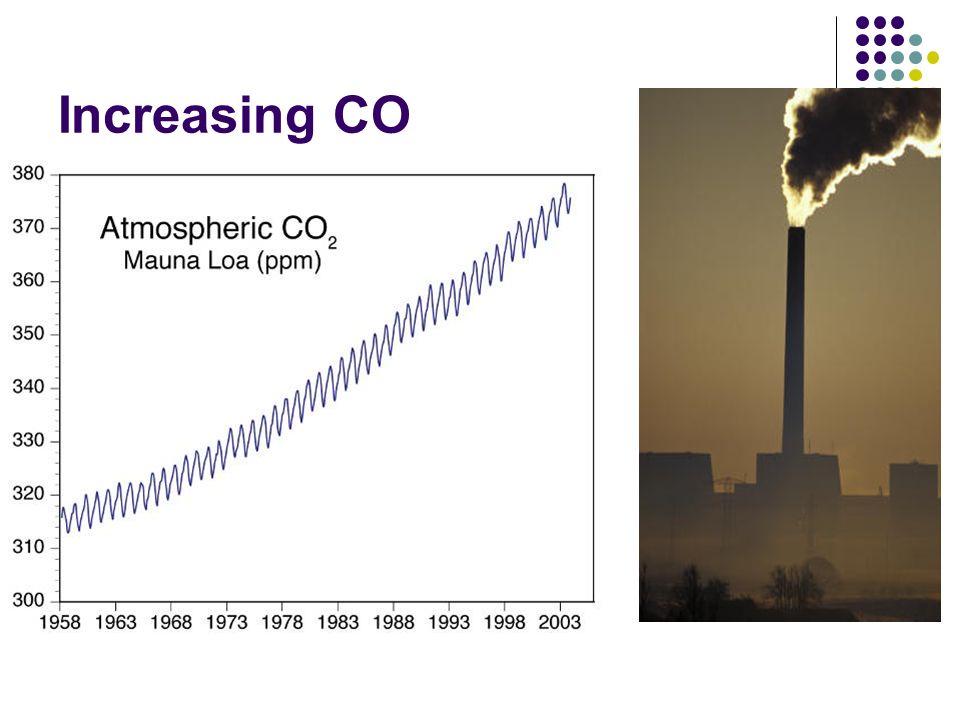 Increasing CO

Atmospheric $CO_2$
Mauna Loa (ppm)

380
370
360
350
340
330
320
310
300

1958 1963 1968 1973 1978 1983 1988 1993 1998 2003